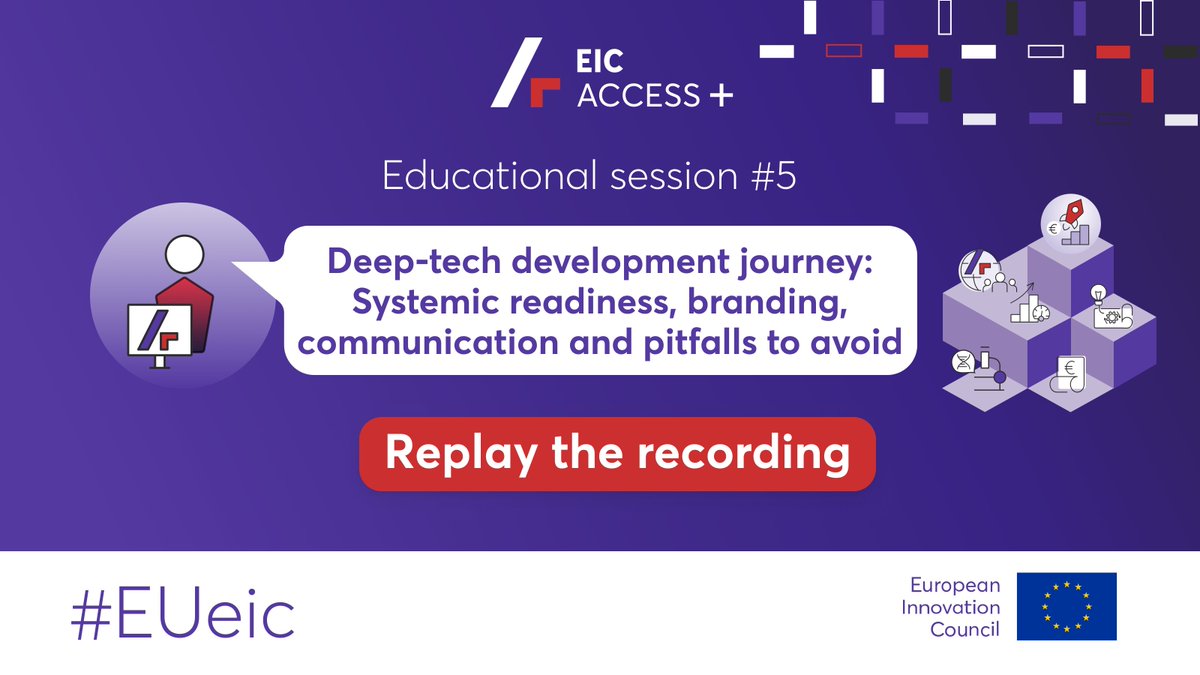 EIC ACCESS +

Educational session #5

Deep-tech development journey: Systemic readiness, branding, communication and pitfalls to avoid

Replay the recording

#EUeic

European Innovation Council